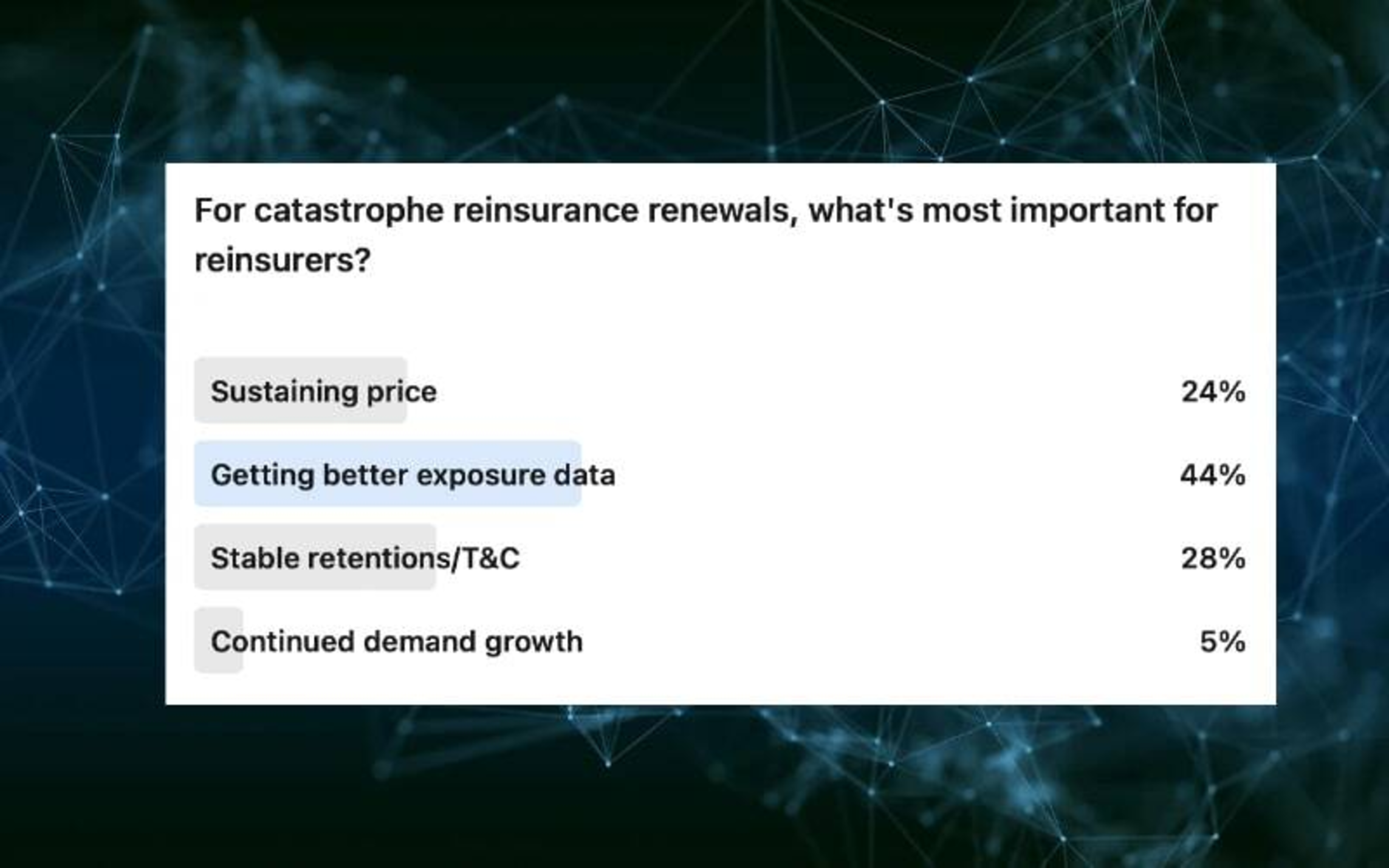 For catastrophe reinsurance renewals, what's most important for reinsurers?

Sustaining price 24%

Getting better exposure data 44%

Stable retentions/T&C 28%

Continued demand growth 5%